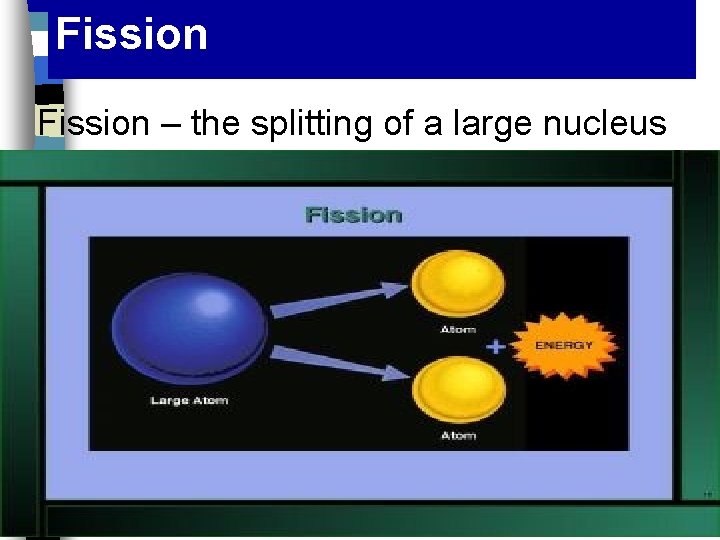 Fission

Fission – the splitting of a large nucleus

Fission

Large Atom

Atom

+

ENERGY

Atom